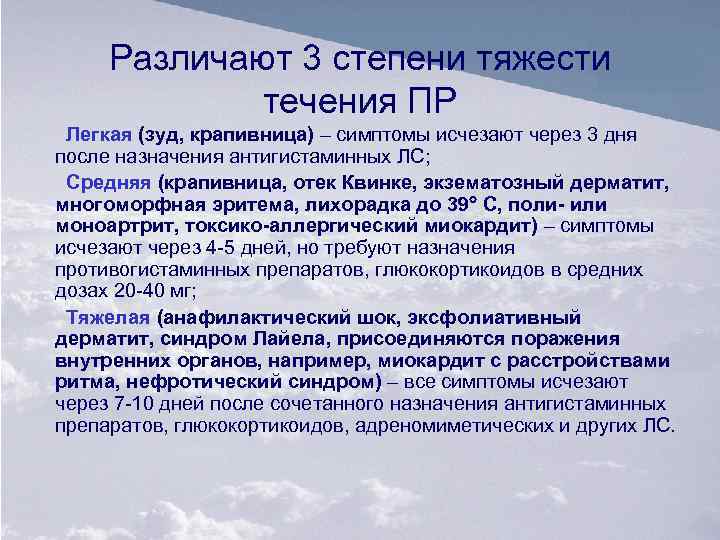 Различают 3 степени тяжести течения ПР

Легкая (зуд, крапивница) – симптомы исчезают через 3 дня после назначения антигистаминных ЛС;

Средняя (крапивница, отек Квинке, экзематозный дерматит, многоморфная эритема, лихорадка до 39° С, поли- или моноартрит, токсико-аллергический миокардит) – симптомы исчезают через 4-5 дней, но требуют назначения противогистаминных препаратов, глюкокортикоидов в средних дозах 20-40 мг;

Тяжелая (анафилактический шок, эксфолиативный дерматит, синдром Лайела, присоединяются поражения внутренних органов, например, миокардит с расстройствами ритма, нефротический синдром) – все симптомы исчезают через 7-10 дней после сочетанного назначения антигистаминных препаратов, глюкокортикоидов, адреномиметических и других ЛС.